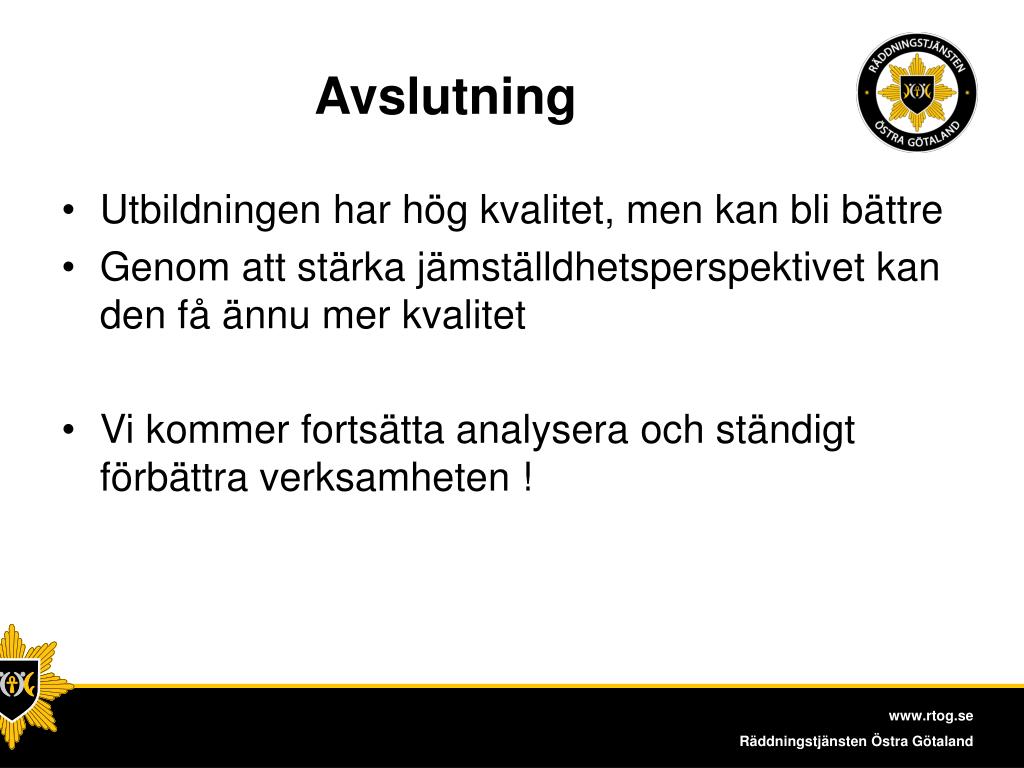 Avslutning

RÄDDNINGSTJÄNSTEN ÖSTRA GÖTALAND

• Utbildningen har hög kvalitet, men kan bli bättre
• Genom att stärka jämställdhetsperspektivet kan den få ännu mer kvalitet

• Vi kommer fortsätta analysera och ständigt förbättra verksamheten !

www.rtog.se
Räddningstjänsten Östra Götaland